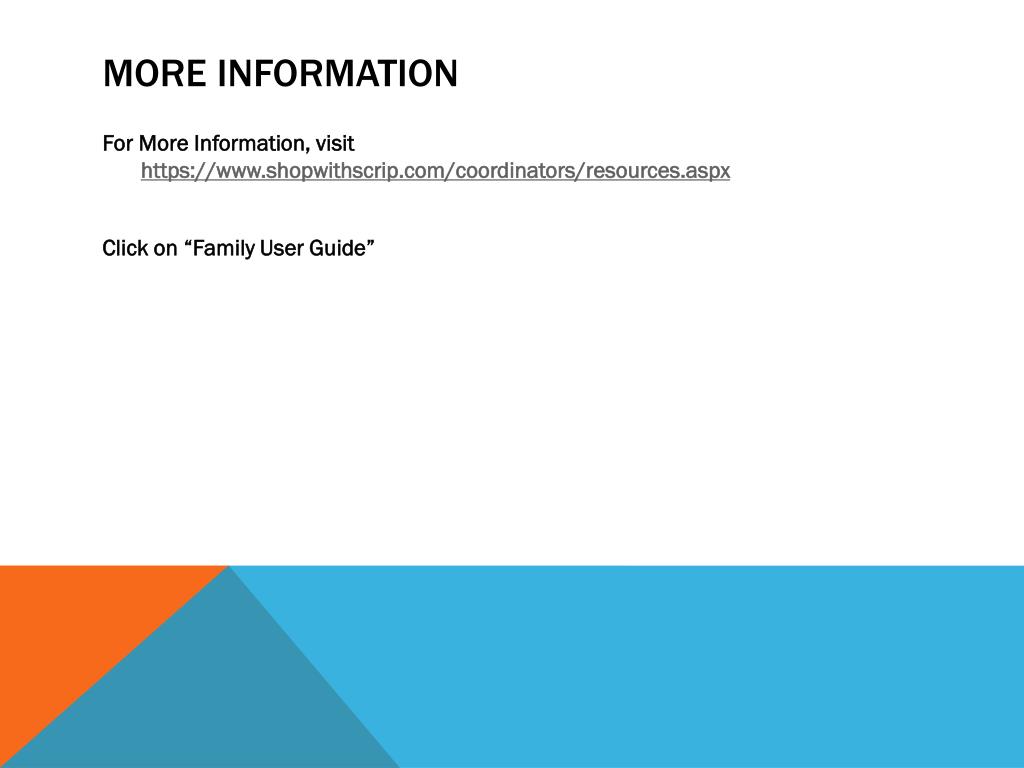 MORE INFORMATION

For More Information, visit
https://www.shopwithscrip.com/coordinators/resources.aspx

Click on “Family User Guide”